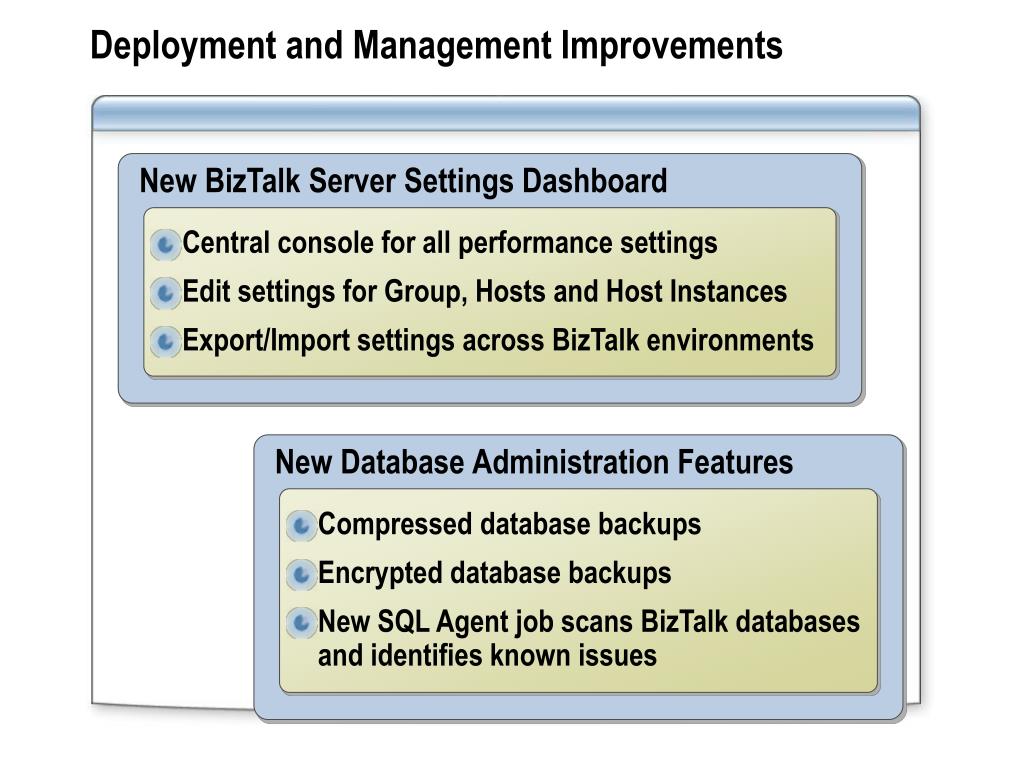 Deployment and Management Improvements

New BizTalk Server Settings Dashboard

Central console for all performance settings

Edit settings for Group, Hosts and Host Instances

Export/Import settings across BizTalk environments

New Database Administration Features

Compressed database backups

Encrypted database backups

New SQL Agent job scans BizTalk databases and identifies known issues